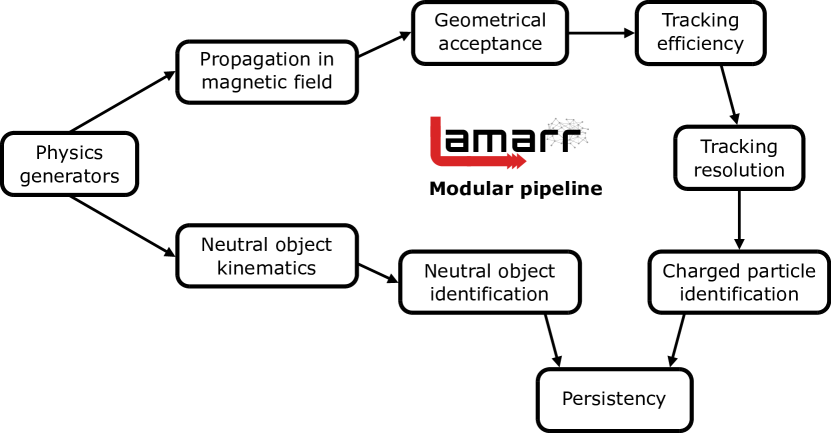 Physics generators

Propagation in magnetic field

Geometrical acceptance

Tracking efficiency

Tracking resolution

Charged particle identification

Lamarr

Modular pipeline

Neutral object kinematics

Neutral object identification

Persistency